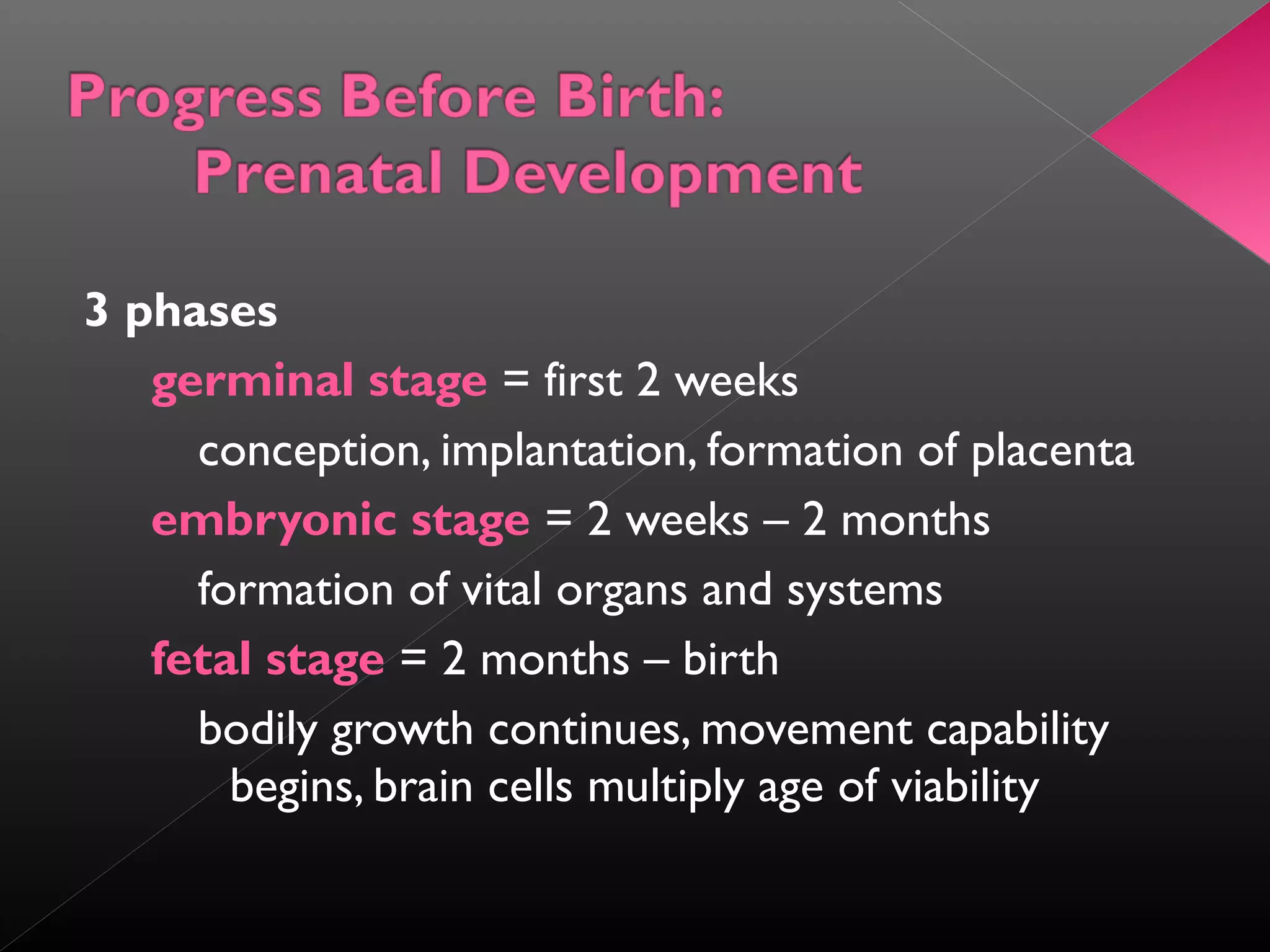 Progress Before Birth:
Prenatal Development

3 phases

germinal stage = first 2 weeks

conception, implantation, formation of placenta

embryonic stage = 2 weeks – 2 months

formation of vital organs and systems

fetal stage = 2 months – birth

bodily growth continues, movement capability begins, brain cells multiply age of viability